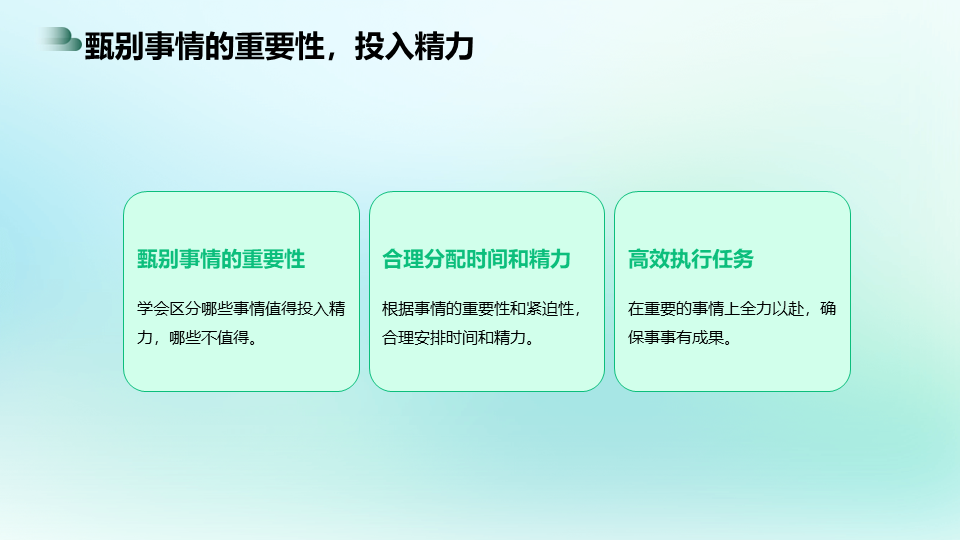 甄别事情的重要性，投入精力

甄别事情的重要性

学会区分哪些事情值得投入精力，哪些不值得。

合理分配时间和精力

根据事情的重要性和紧迫性，合理安排时间和精力。

高效执行任务

在重要的事情上全力以赴，确保事事有成果。